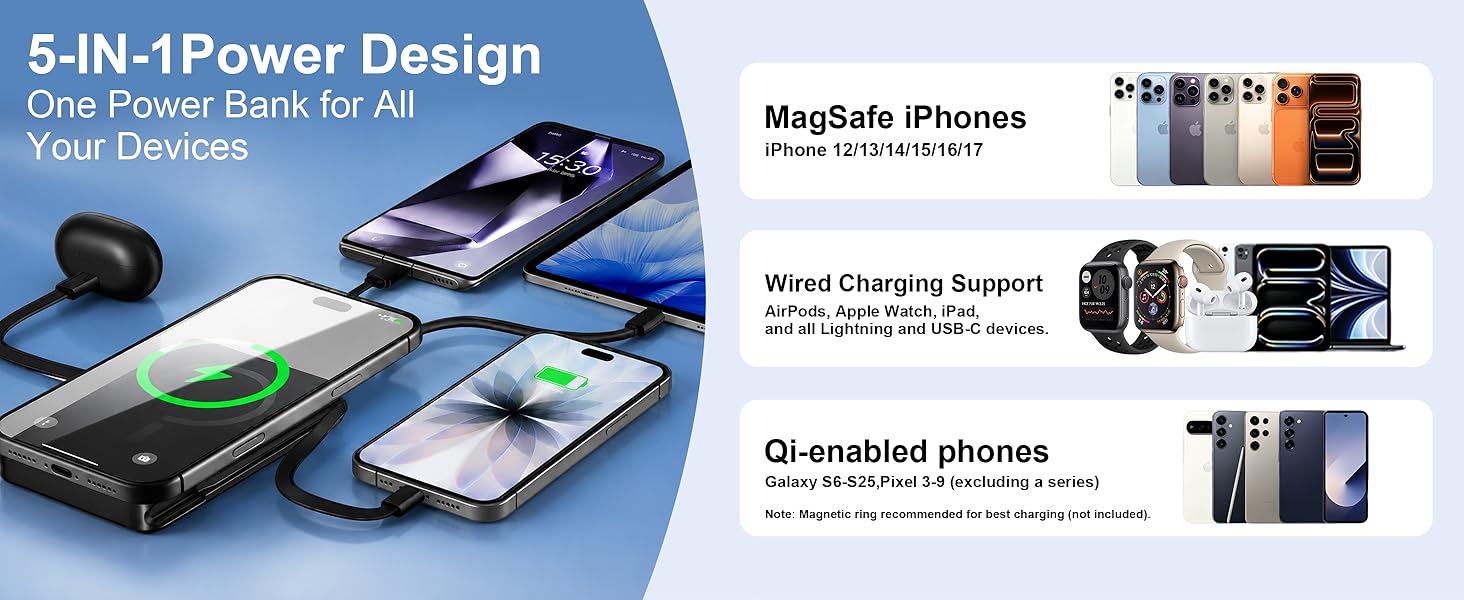 5-IN-1Power Design
One Power Bank for All Your Devices

15:30

MagSafe iPhones
iPhone 12/13/14/15/16/17

Wired Charging Support
AirPods, Apple Watch, iPad, and all Lightning and USB-C devices.

Qi-enabled phones
Galaxy S6-S25,Pixel 3-9 (excluding a series)

Note: Magnetic ring recommended for best charging (not included).